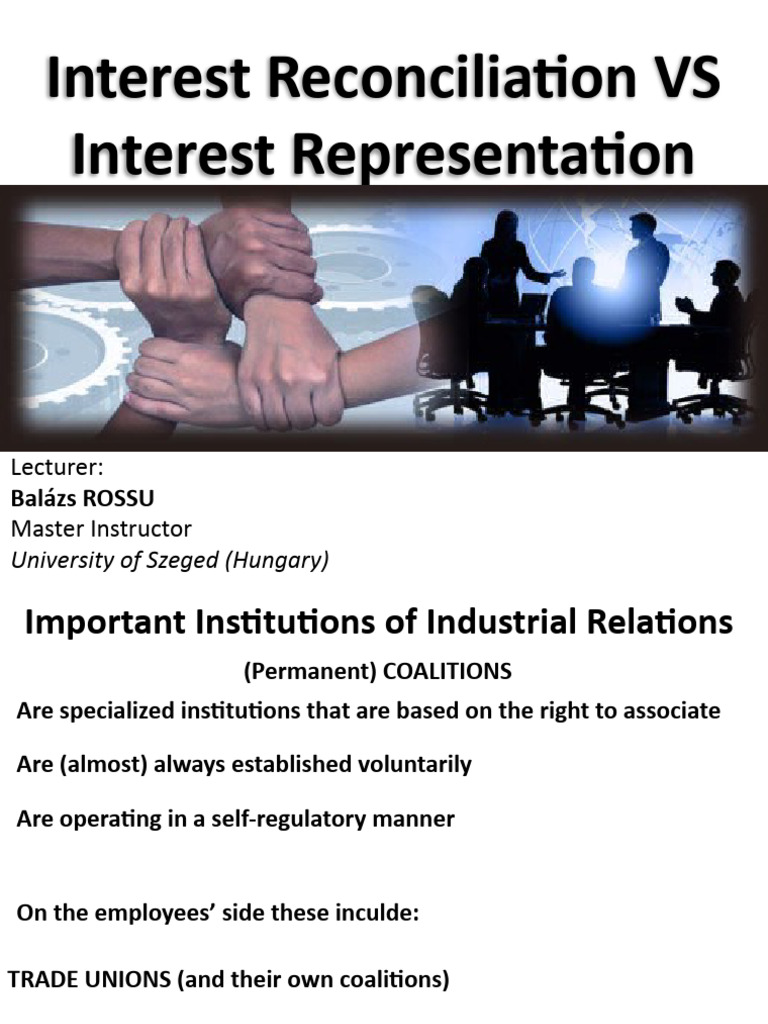 Interest Reconciliation VS Interest Representation

Lecturer:
Balázs ROSSU
Master Instructor
University of Szeged (Hungary)

Important Institutions of Industrial Relations

(Permanent) COALITIONS

Are specialized institutions that are based on the right to associate

Are (almost) always established voluntarily

Are operating in a self-regulatory manner

On the employees' side these inculde:

TRADE UNIONS (and their own coalitions)